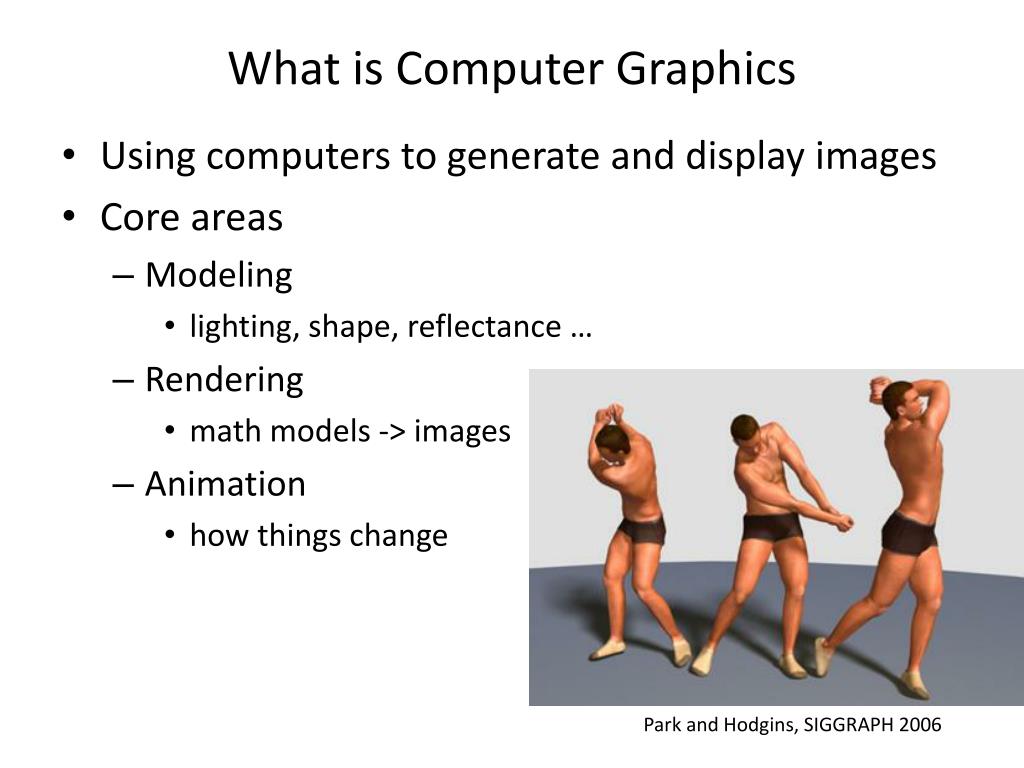 What is Computer Graphics

• Using computers to generate and display images
• Core areas
– Modeling
• lighting, shape, reflectance …
– Rendering
• math models -> images
– Animation
• how things change

Park and Hodgins, SIGGRAPH 2006